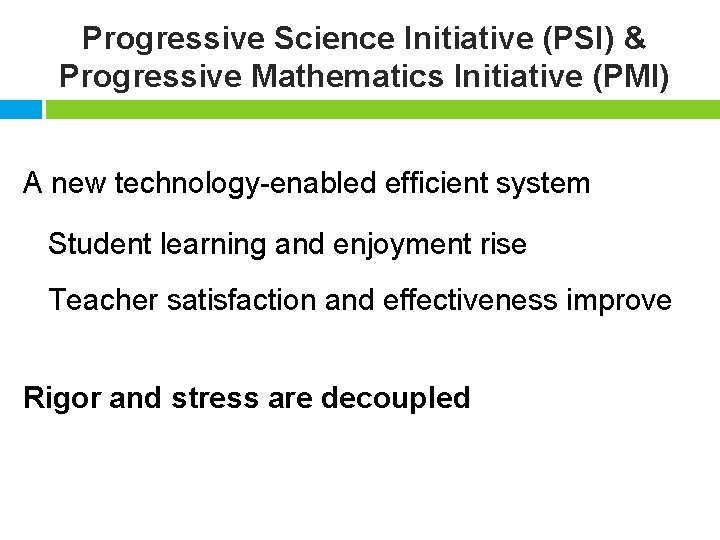 Progressive Science Initiative (PSI) & Progressive Mathematics Initiative (PMI)

A new technology-enabled efficient system

Student learning and enjoyment rise

Teacher satisfaction and effectiveness improve

Rigor and stress are decoupled